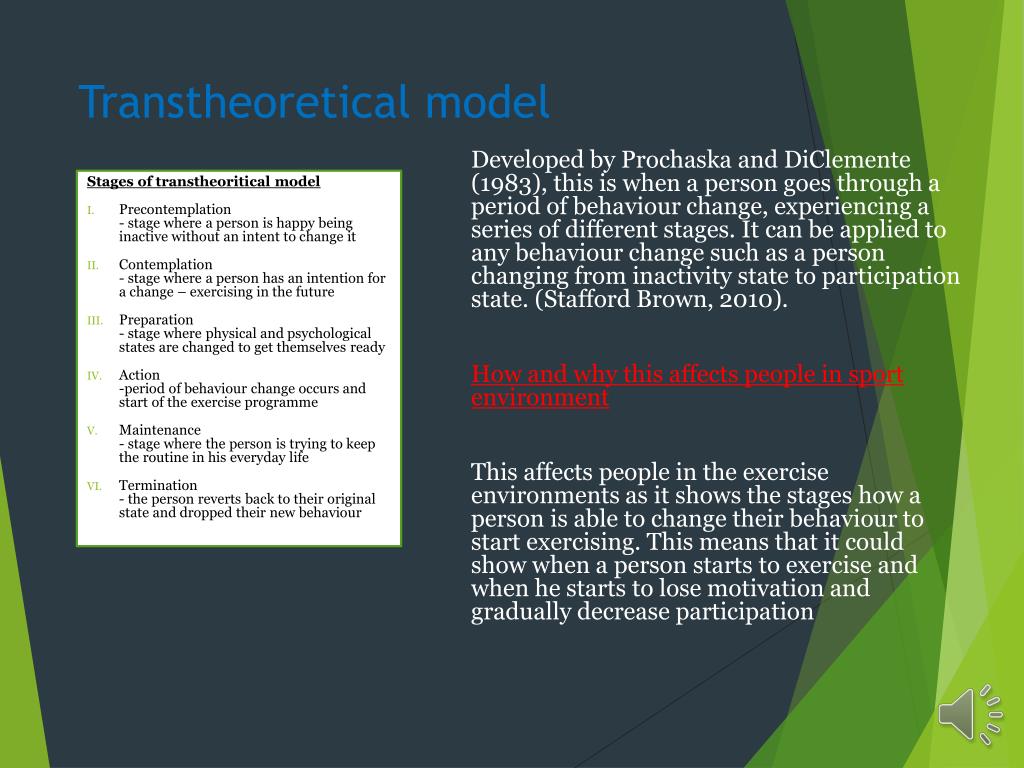 Transtheoretical model

Stages of transtheoritical model

I. Precontemplation
- stage where a person is happy being inactive without an intent to change it

II. Contemplation
- stage where a person has an intention for a change – exercising in the future

III. Preparation
- stage where physical and psychological states are changed to get themselves ready

IV. Action
-period of behaviour change occurs and start of the exercise programme

V. Maintenance
- stage where the person is trying to keep the routine in his everyday life

VI. Termination
- the person reverts back to their original state and dropped their new behaviour

Developed by Prochaska and DiClemente (1983), this is when a person goes through a period of behaviour change, experiencing a series of different stages. It can be applied to any behaviour change such as a person changing from inactivity state to participation state. (Stafford Brown, 2010).

How and why this affects people in sport environment

This affects people in the exercise environments as it shows the stages how a person is able to change their behaviour to start exercising. This means that it could show when a person starts to exercise and when he starts to lose motivation and gradually decrease participation